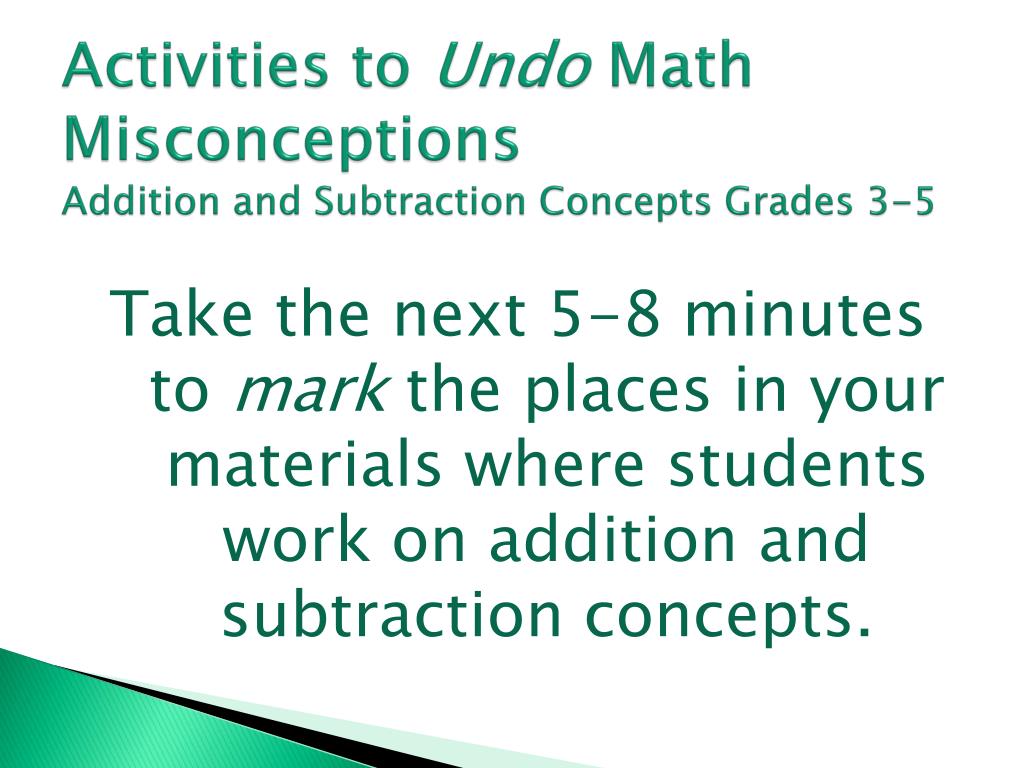 Activities to Undo Math Misconceptions
Addition and Subtraction Concepts Grades 3-5

Take the next 5-8 minutes to mark the places in your materials where students work on addition and subtraction concepts.